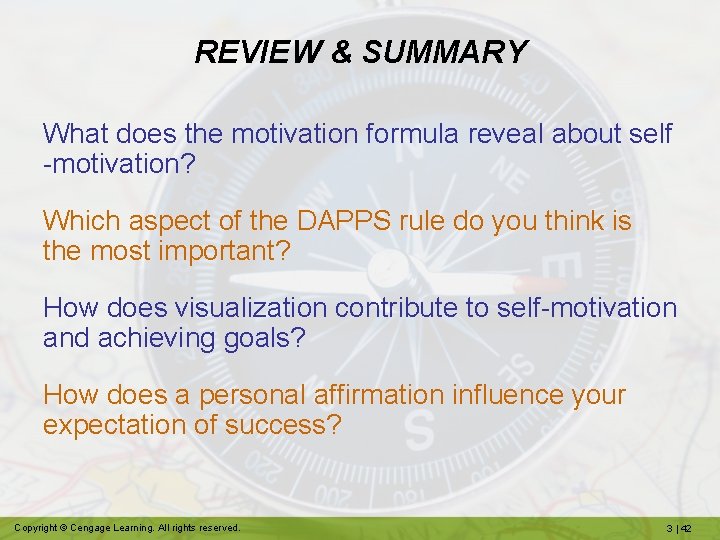 REVIEW & SUMMARY

What does the motivation formula reveal about self -motivation?

Which aspect of the DAPPS rule do you think is the most important?

How does visualization contribute to self-motivation and achieving goals?

How does a personal affirmation influence your expectation of success?

Copyright © Cengage Learning. All rights reserved.

3 | 42